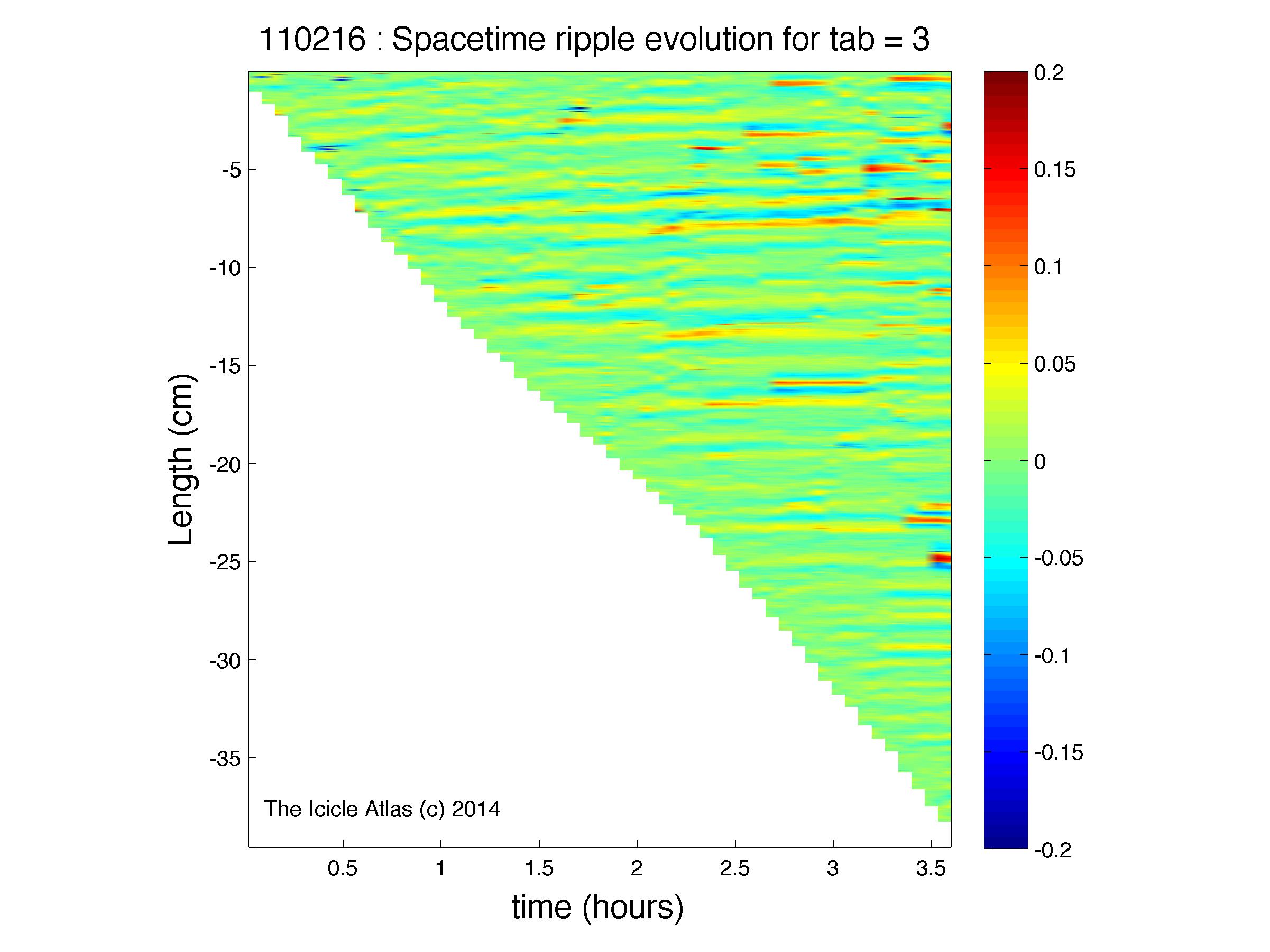 110216 : Spacetime ripple evolution for tab = 3

Length (cm)

-5
-10
-15
-20
-25
-30
-35

The Icicle Atlas (c) 2014

0.5
1
1.5
2
2.5
3
3.5

time (hours)

0.2
0.15
0.1
0.05
0
-0.05
-0.1
-0.15
-0.2